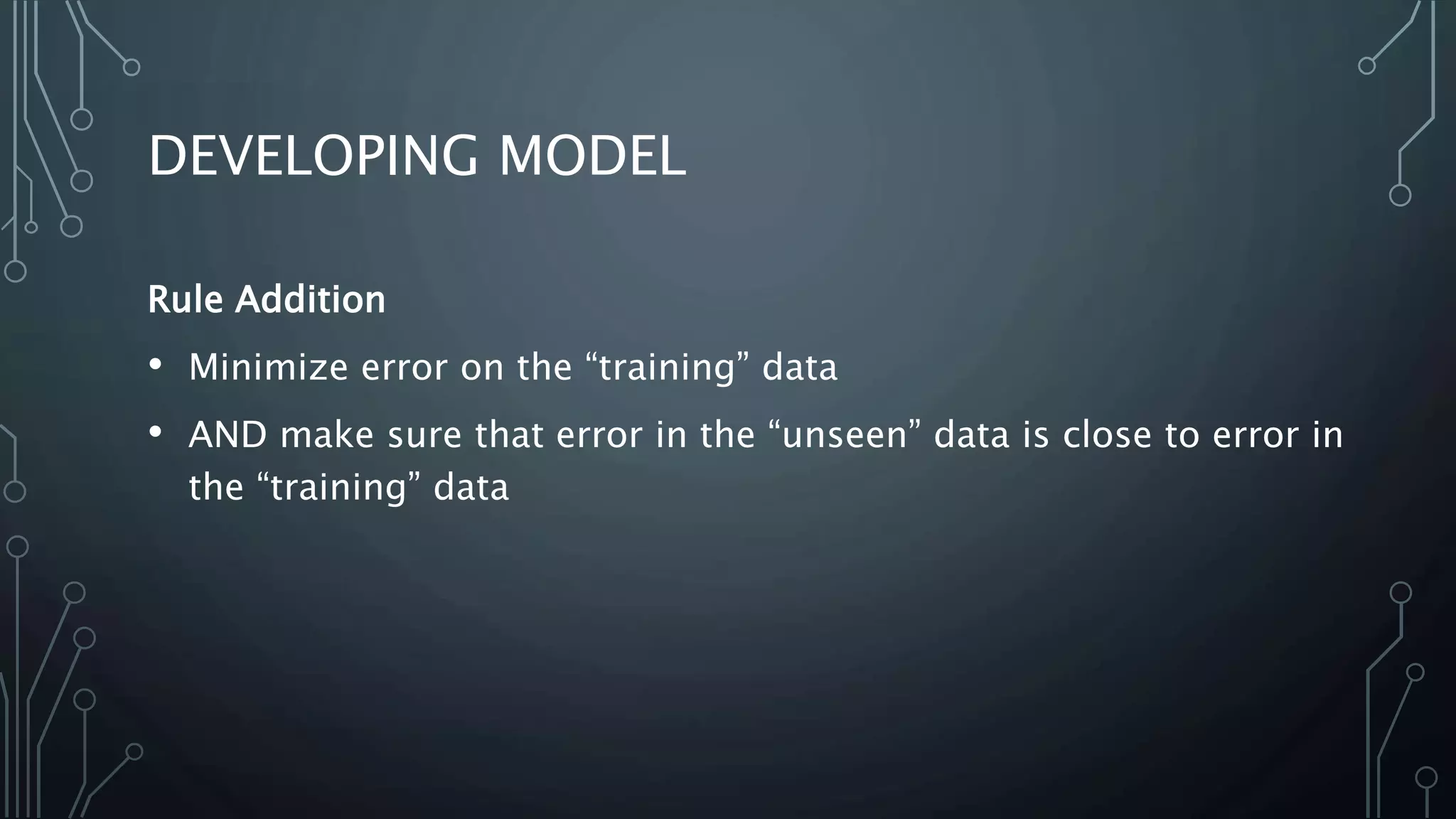 DEVELOPING MODEL

Rule Addition

• Minimize error on the “training” data

• AND make sure that error in the “unseen” data is close to error in the “training” data